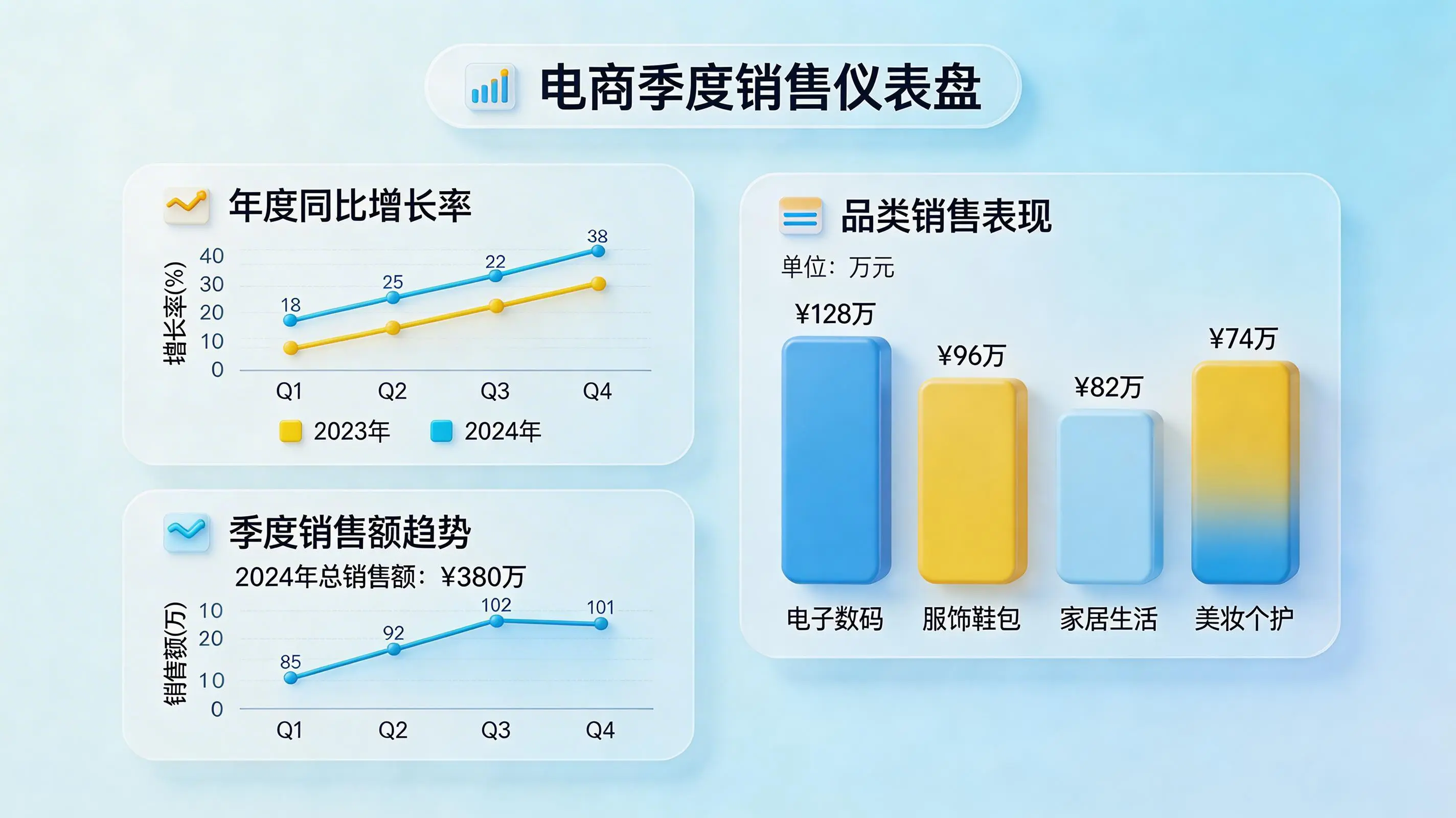 电商季度销售仪表盘

年度同比增长率

增长率(%)

40
30
20
10
0

18
25
22
38

Q1 Q2 Q3 Q4

2023年 2024年

季度销售额趋势

2024年总销售额：¥380万

销售额(万)

10
20
10
0

85
92
102
101

Q1 Q2 Q3 Q4

品类销售表现

单位：万元

¥128万
¥96万
¥82万
¥74万

电子数码 服饰鞋包 家居生活 美妆个护